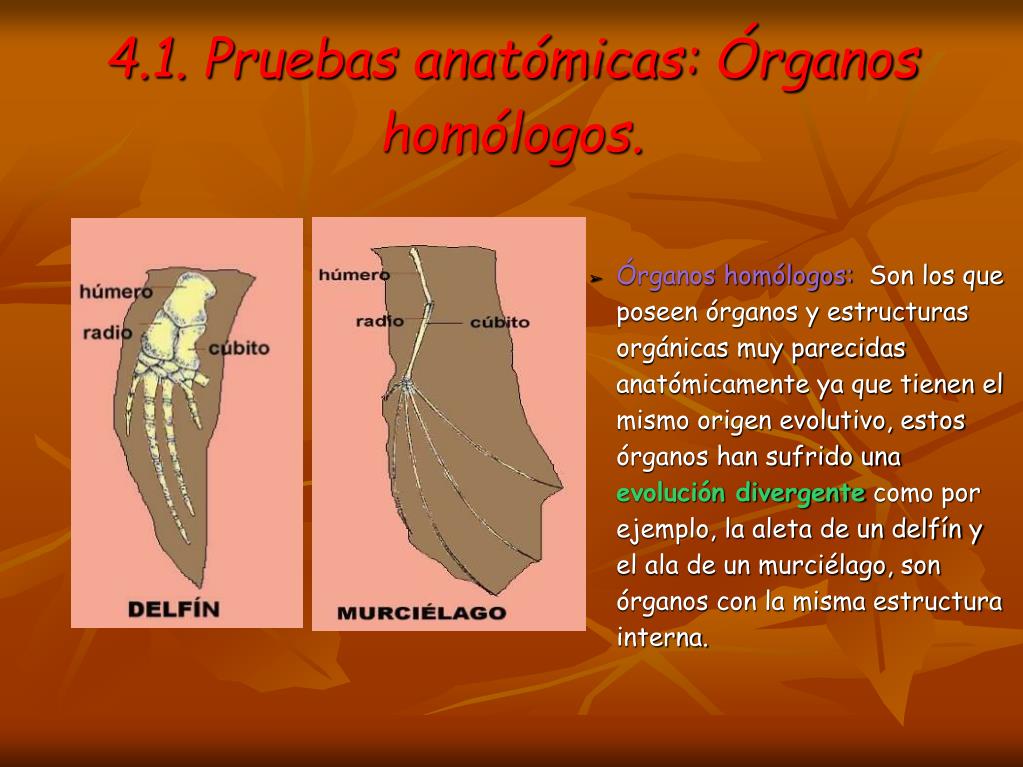 4.1. Pruebas anatómicas: Órganos homólogos.

húmero
radio
cúbito
DELFÍN

húmero
radio
cúbito
MURCIÉLAGO

Órganos homólogos: Son los que poseen órganos y estructuras orgánicas muy parecidas anatómicamente ya que tienen el mismo origen evolutivo, estos órganos han sufrido una evolución divergente como por ejemplo, la aleta de un delfín y el ala de un murciélago, son órganos con la misma estructura interna.